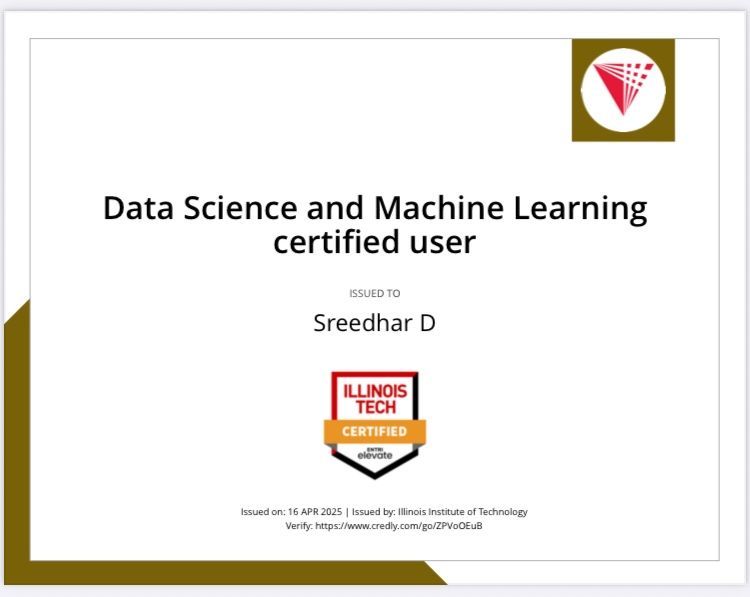 Data Science and Machine Learning certified user

ISSUED TO

Sreedhar D

ILLINOIS TECH

CERTIFIED

ENTRI elevate

Issued on: 16 APR 2025 | Issued by: Illinois Institute of Technology
Verify: https://www.credly.com/go/ZPVoOEuB